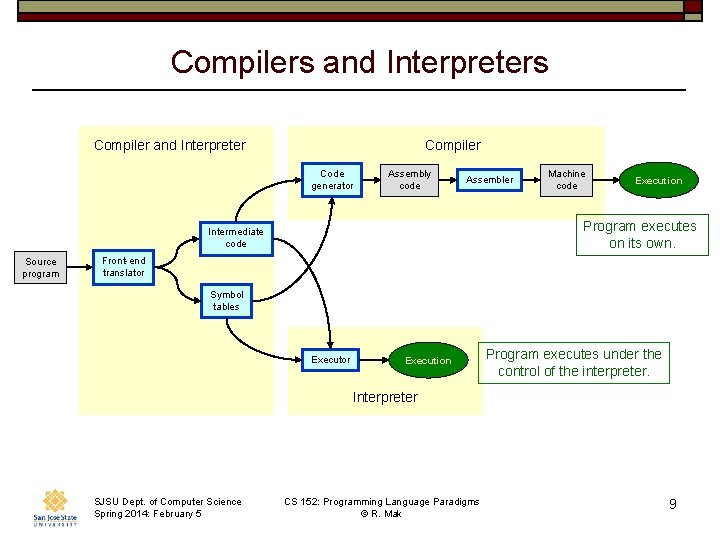 Compilers and Interpreters

Compiler and Interpreter

Compiler

Source program

Front-end translator

Intermediate code

Symbol tables

Code generator

Assembly code

Assembler

Machine code

Execution

Program executes on its own.

Executor

Execution

Program executes under the control of the interpreter.

Interpreter

San José State UNIVERSITY

SJSU Dept. of Computer Science
Spring 2014: February 5

CS 152: Programming Language Paradigms
© R. Mak

9